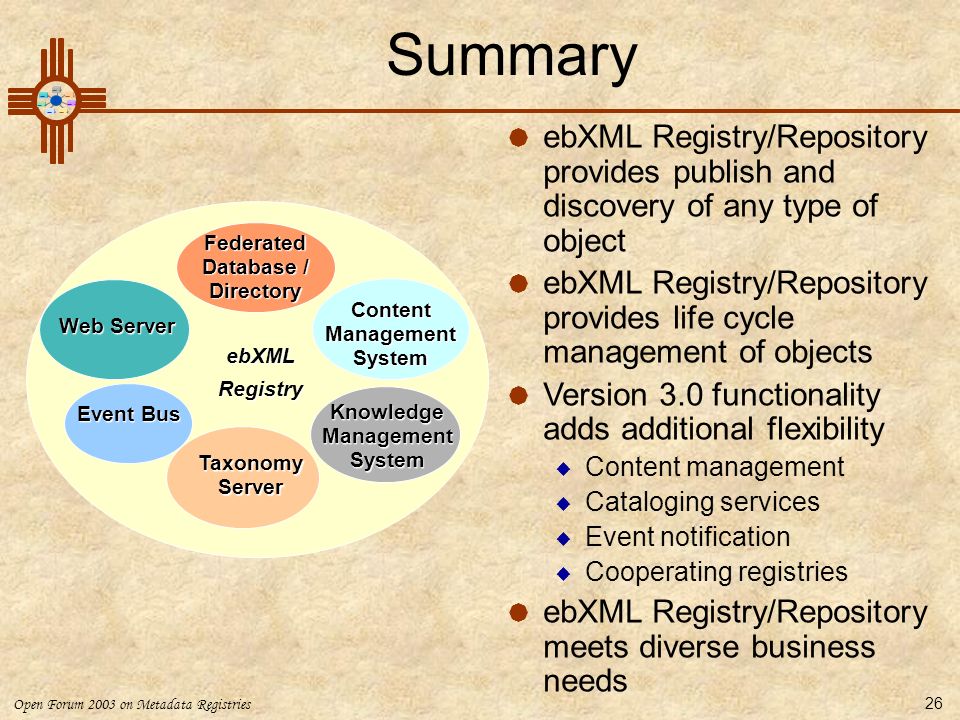 Summary

Federated Database / Directory

Web Server

Content Management System

ebXML Registry

Event Bus

Knowledge Management System

Taxonomy Server

- ebXML Registry/Repository provides publish and discovery of any type of object
- ebXML Registry/Repository provides life cycle management of objects
- Version 3.0 functionality adds additional flexibility
  - Content management
  - Cataloging services
  - Event notification
  - Cooperating registries
- ebXML Registry/Repository meets diverse business needs

Open Forum 2003 on Metadata Registries

26